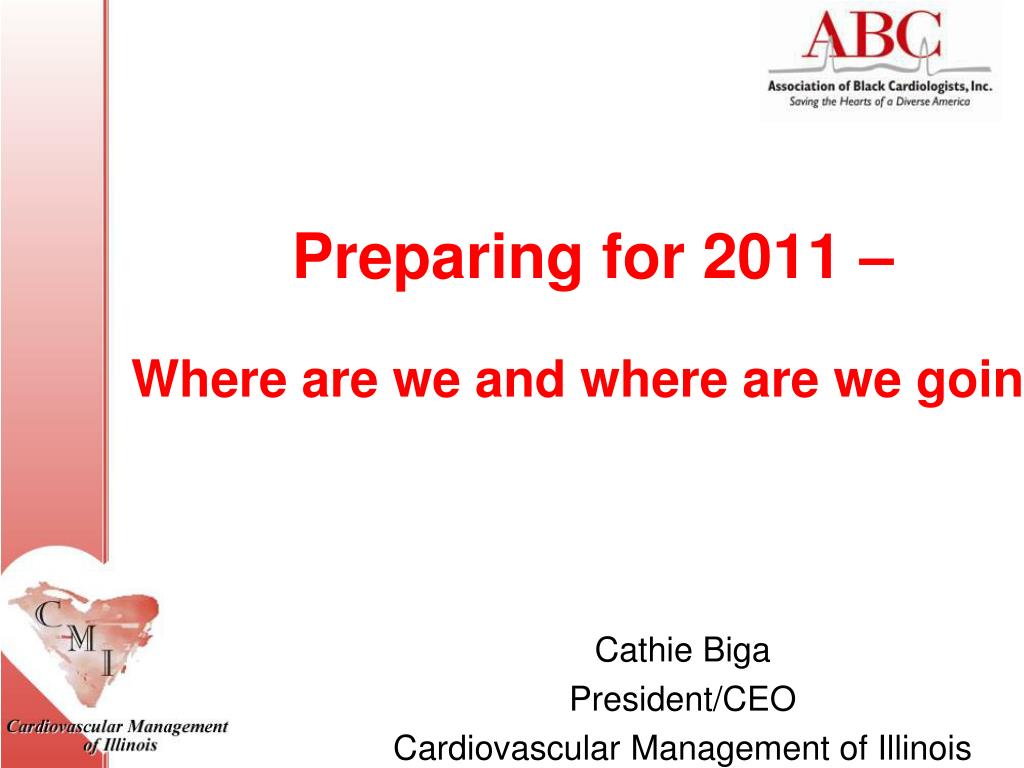 ABC
Association of Black Cardiologists, Inc.
Saving the Hearts of a Diverse America

Preparing for 2011 –

Where are we and where are we goin

C
M
I
Cardiovascular Management of Illinois

Cathie Biga
President/CEO
Cardiovascular Management of Illinois